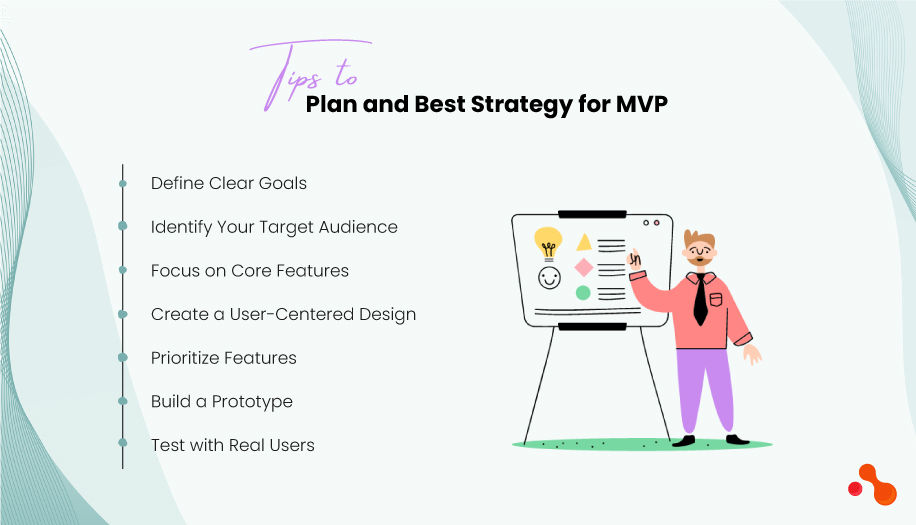 Tips to
Plan and Best Strategy for MVP

Define Clear Goals

Identify Your Target Audience

Focus on Core Features

Create a User-Centered Design

Prioritize Features

Build a Prototype

Test with Real Users